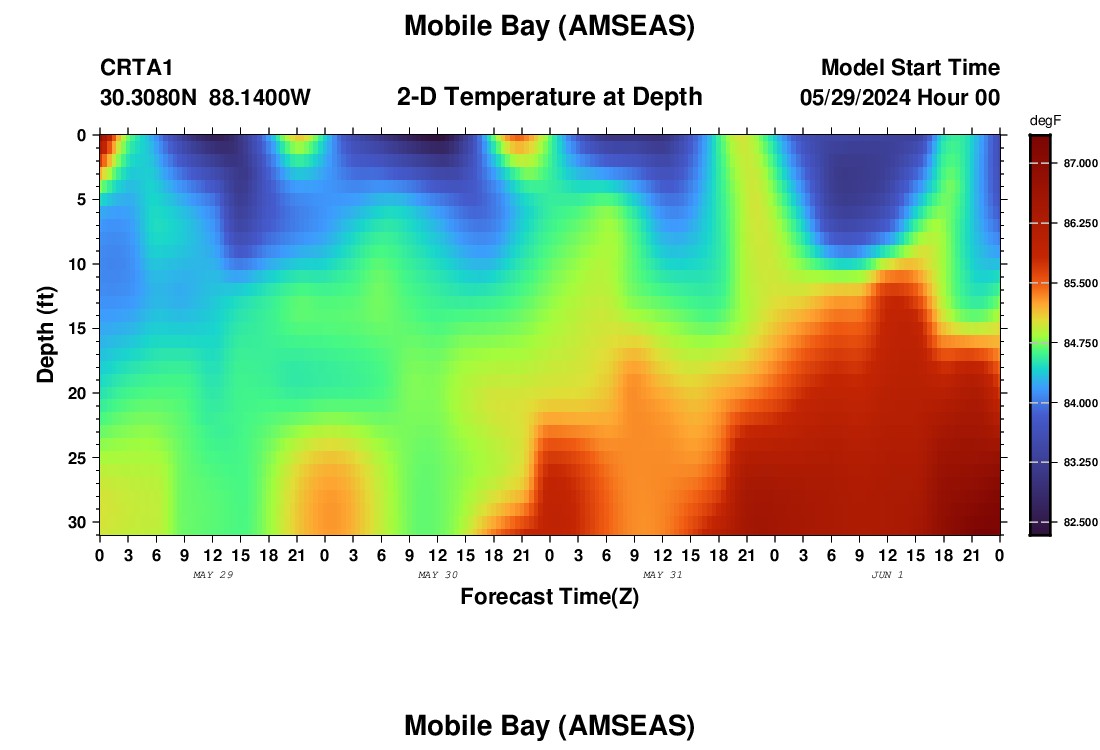 Mobile Bay (AMSEAS)

CRTA1
30.3080N 88.1400W

2-D Temperature at Depth

Model Start Time
05/29/2024 Hour 00

degF
87.000
86.250
85.500
84.750
84.000
83.250
82.500

Depth (ft)
0
5
10
15
20
25
30

0 3 6 9 12 15 18 21 0 3 6 9 12 15 18 21 0 3 6 9 12 15 18 21 0 3 6 9 12 15 18 21 0
MAY 29 MAY 30 MAY 31 JUN 1
Forecast Time(Z)

Mobile Bay (AMSEAS)